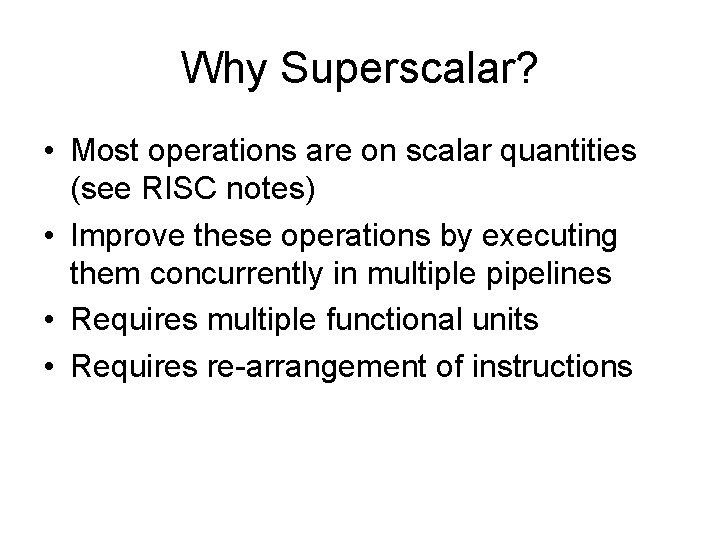 Why Superscalar?

• Most operations are on scalar quantities (see RISC notes)
• Improve these operations by executing them concurrently in multiple pipelines
• Requires multiple functional units
• Requires re-arrangement of instructions